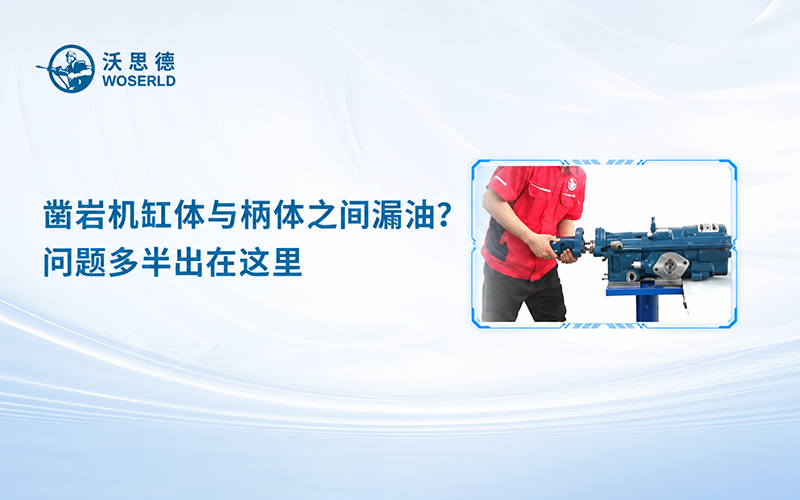 沃思德
WOSERLD

凿岩机缸体与柄体之间漏油？
问题多半出在这里